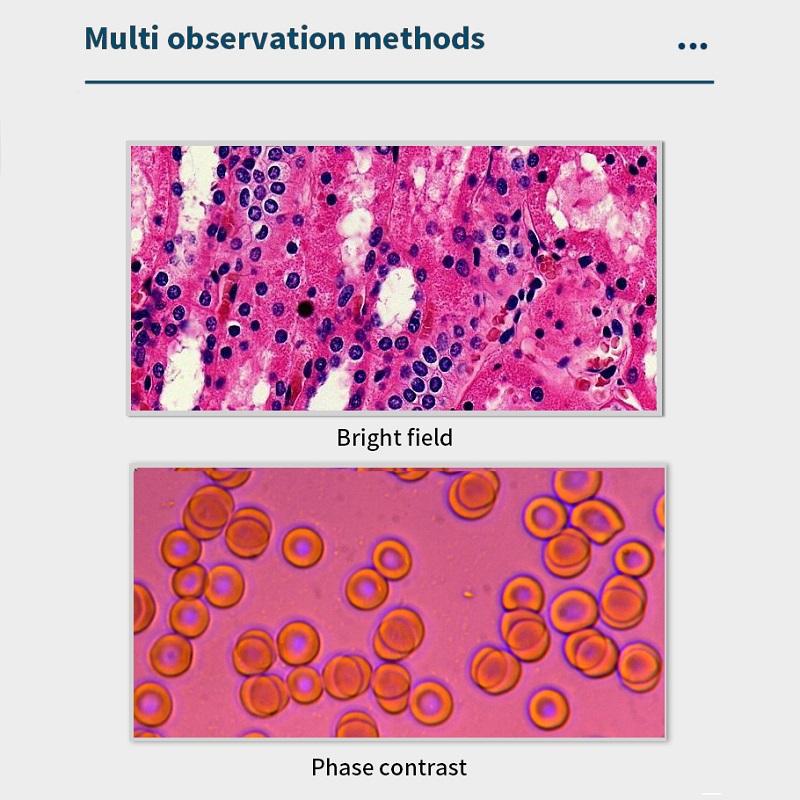 Multi observation methods ...

Bright field

Phase contrast